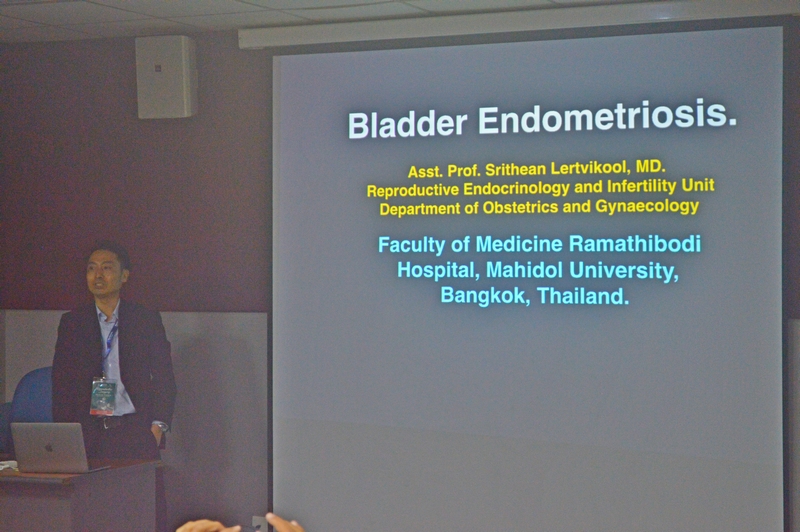 Bladder Endometriosis.

Asst. Prof. Srithean Lertvikool, MD.
Reproductive Endocrinology and Infertility Unit
Department of Obstetrics and Gynaecology

Faculty of Medicine Ramathibodi Hospital, Mahidol University, Bangkok, Thailand.